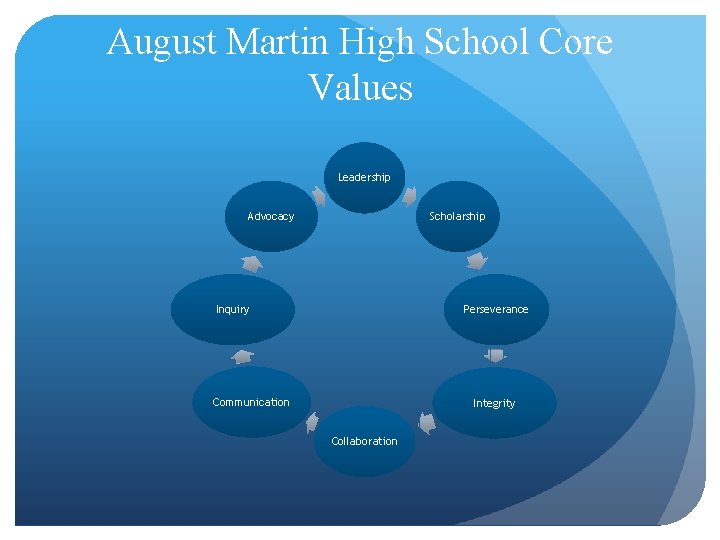 August Martin High School Core Values

Leadership

Scholarship

Perseverance

Integrity

Collaboration

Communication

Inquiry

Advocacy